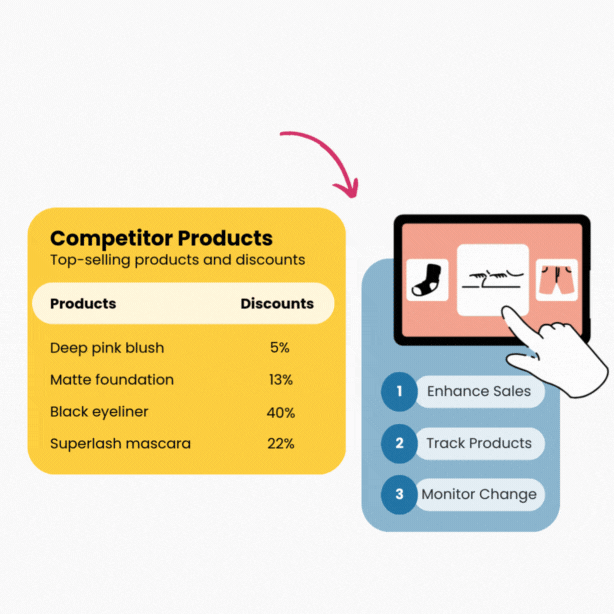 Competitor Products
Top-selling products and discounts

| Products | Discounts |
|---|---|
| Deep pink blush | 5% |
| Matte foundation | 13% |
| Black eyeliner | 40% |
| Superlash mascara | 22% |

1 Enhance Sales
2 Track Products
3 Monitor Change